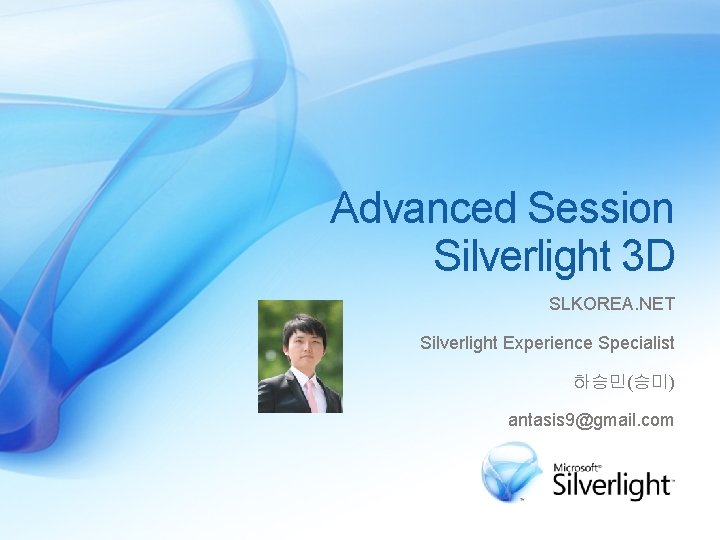 Advanced Session
Silverlight 3D

SLKOREA.NET

Silverlight Experience Specialist

하승민(승미)

antasis9@gmail.com

Microsoft®
Silverlight™